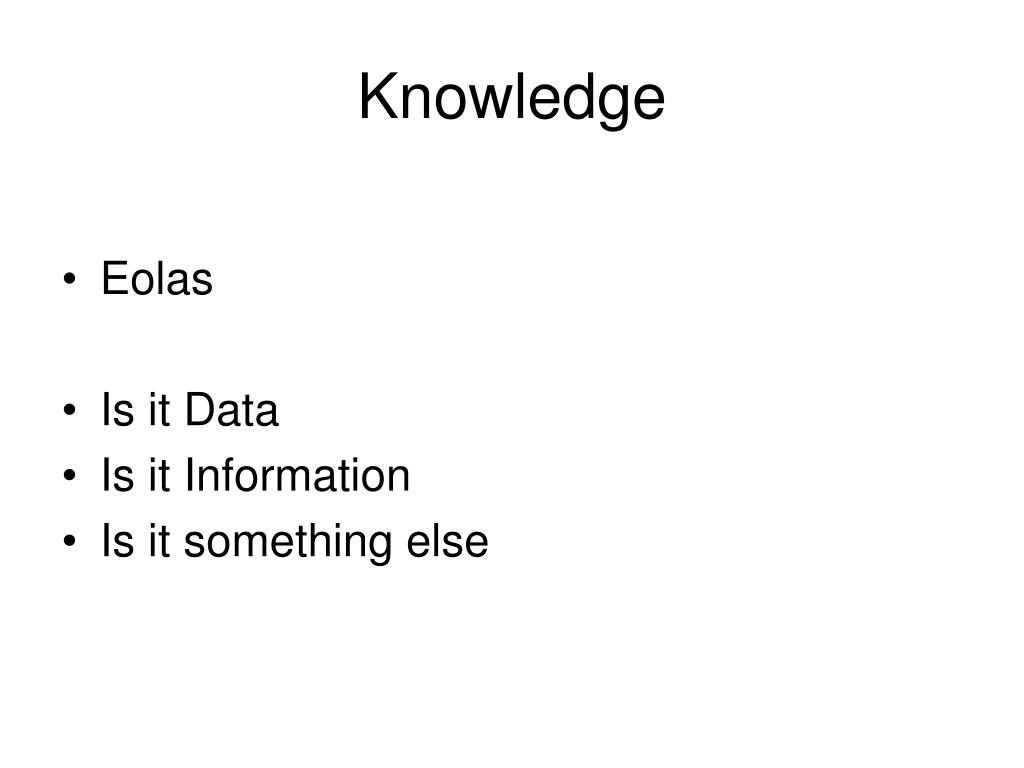 Knowledge

• Eolas

• Is it Data
• Is it Information
• Is it something else